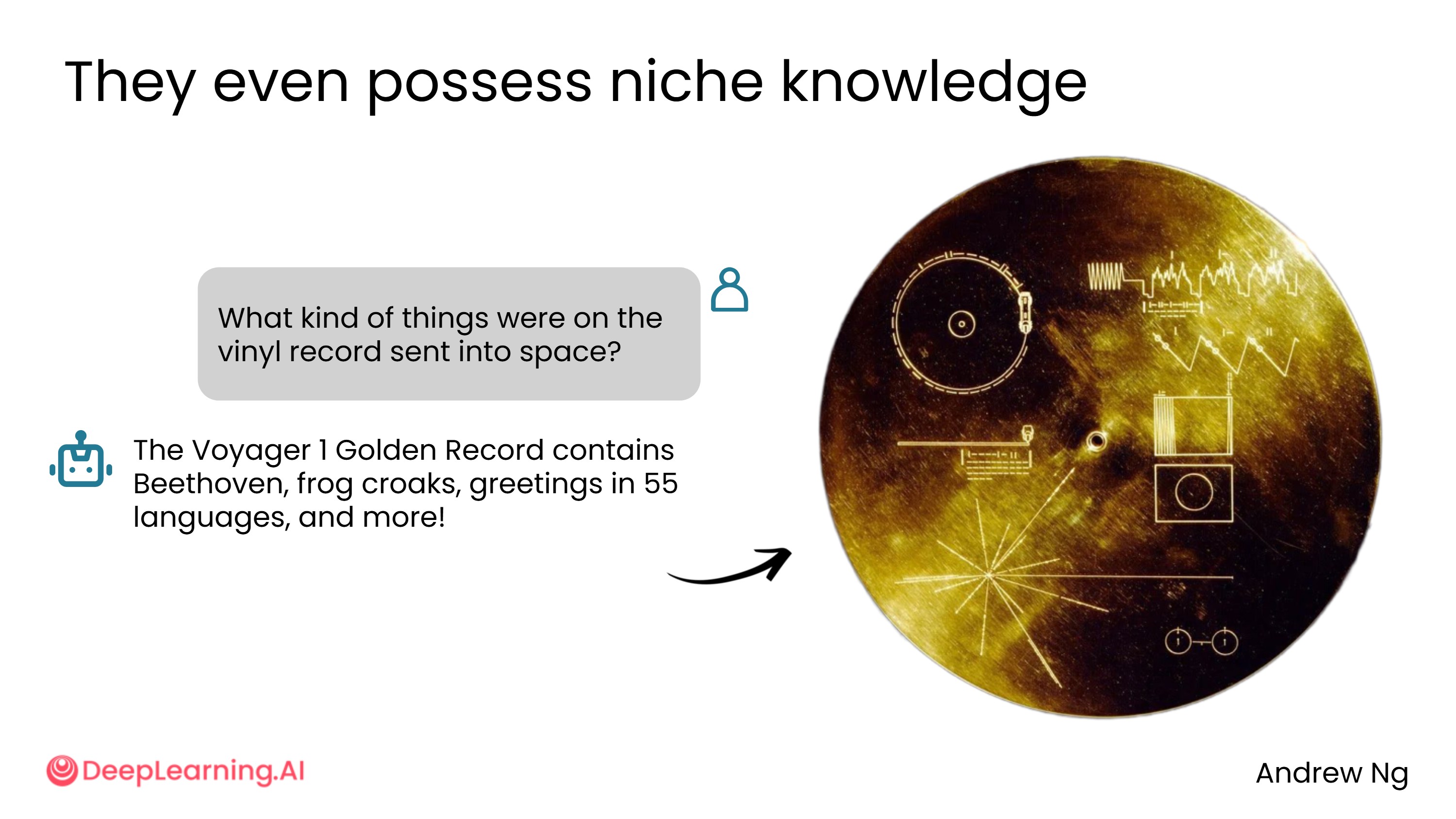 They even possess niche knowledge

What kind of things were on the vinyl record sent into space?

The Voyager 1 Golden Record contains Beethoven, frog croaks, greetings in 55 languages, and more!

DeepLearning.AI

Andrew Ng